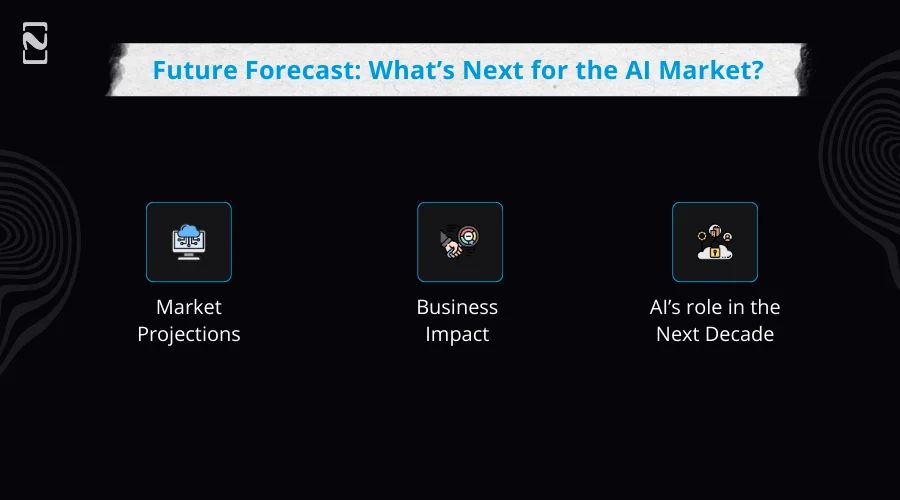 Future Forecast: What's Next for the AI Market?

Market Projections

Business Impact

AI's role in the Next Decade